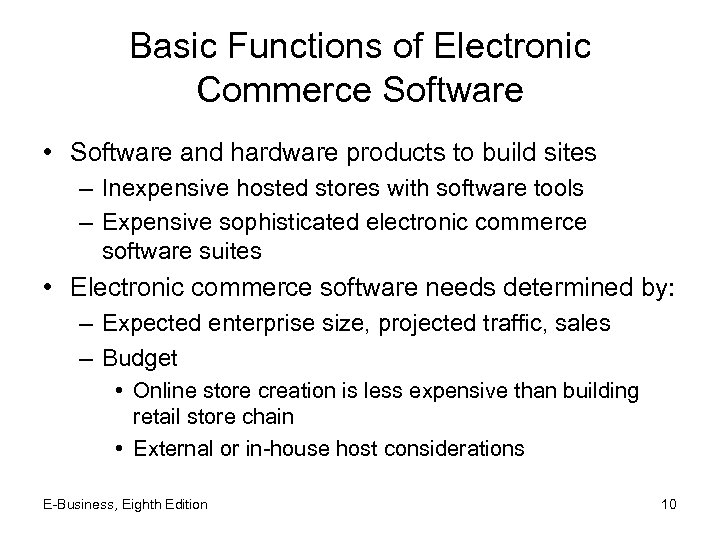 Basic Functions of Electronic Commerce Software

• Software and hardware products to build sites
– Inexpensive hosted stores with software tools
– Expensive sophisticated electronic commerce software suites

• Electronic commerce software needs determined by:
– Expected enterprise size, projected traffic, sales
– Budget
• Online store creation is less expensive than building retail store chain
• External or in-house host considerations

E-Business, Eighth Edition

10